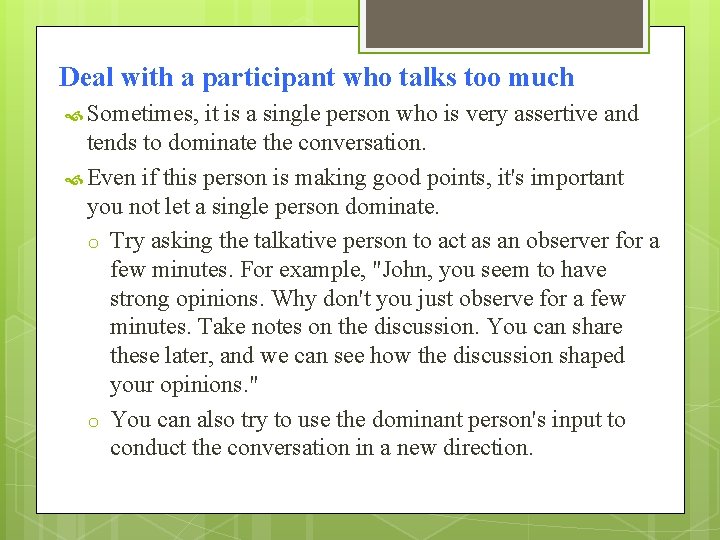 Deal with a participant who talks too much

Sometimes, it is a single person who is very assertive and tends to dominate the conversation.

Even if this person is making good points, it's important you not let a single person dominate.

o Try asking the talkative person to act as an observer for a few minutes. For example, "John, you seem to have strong opinions. Why don't you just observe for a few minutes. Take notes on the discussion. You can share these later, and we can see how the discussion shaped your opinions."

o You can also try to use the dominant person's input to conduct the conversation in a new direction.